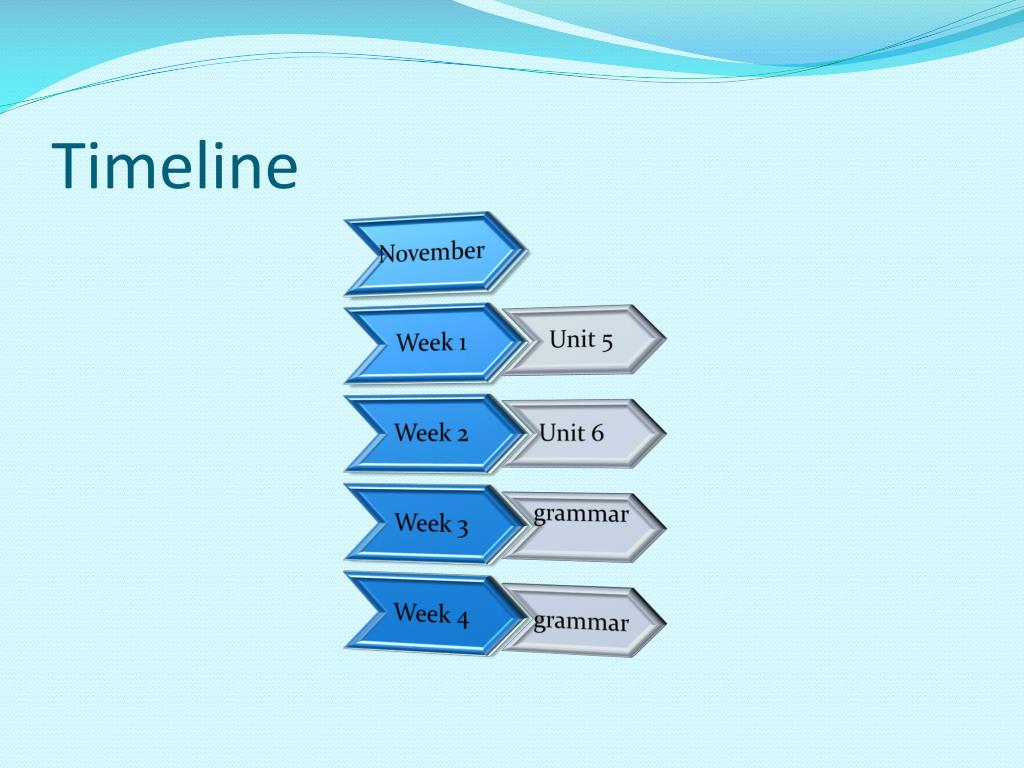 Timeline

November

Week 1

Unit 5

Week 2

Unit 6

Week 3

grammar

Week 4

grammar